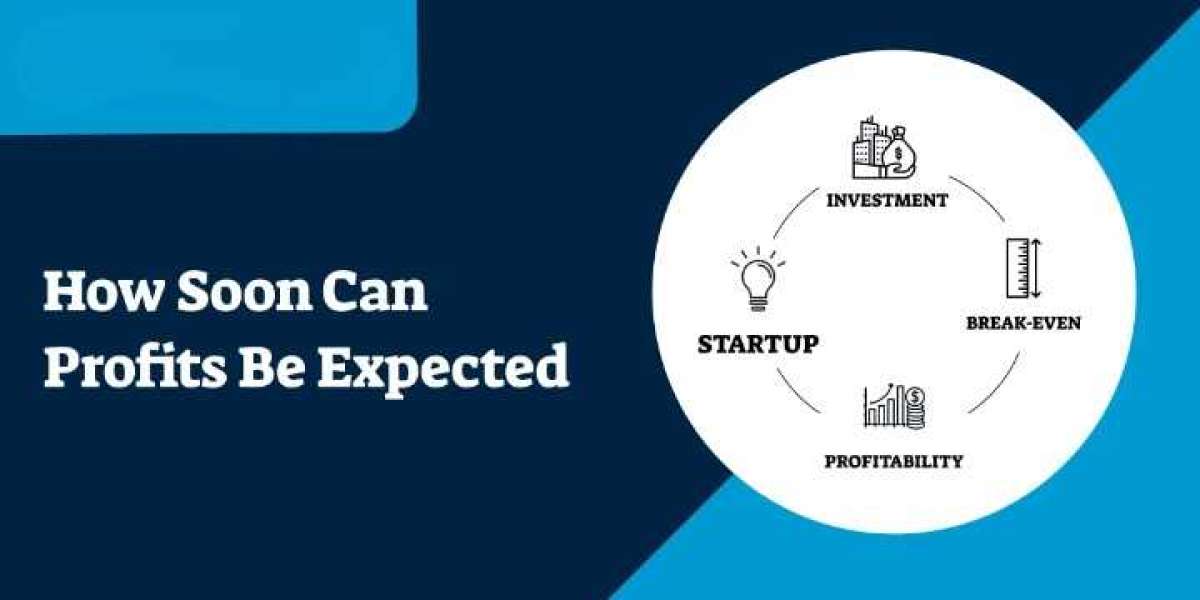 How Soon Can Profits Be Expected

INVESTMENT

BREAK-EVEN

PROFITABILITY

STARTUP